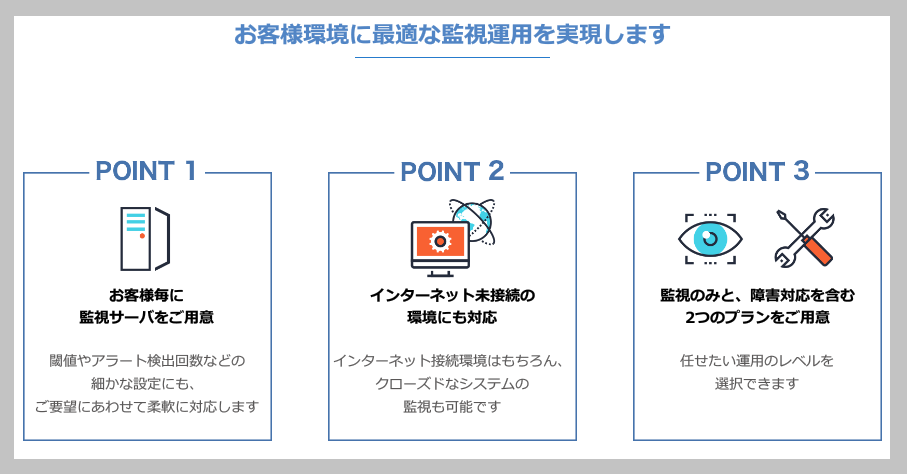 お客様環境に最適な監視運用を実現します

POINT 1

お客様毎に
監視サーバをご用意

閾値やアラート検出回数などの
細かな設定にも、
ご要望にあわせて柔軟に対応します

POINT 2

インターネット未接続の
環境にも対応

インターネット接続環境はもちろん、
クローズドなシステムの
監視も可能です

POINT 3

監視のみと、障害対応を含む
2つのプランをご用意

任せたい運用のレベルを
選択できます